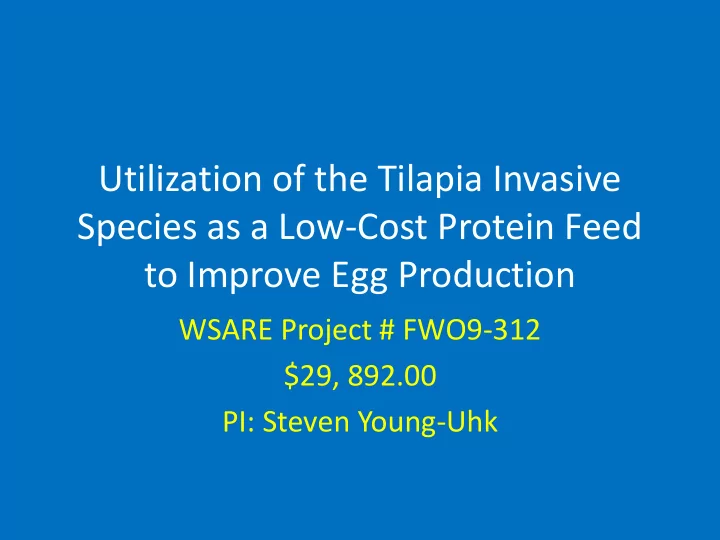 Utilization of the Tilapia Invasive Species as a Low-Cost Protein Feed to Improve Egg Production

WSARE Project # FWO9-312

$29, 892.00

PI: Steven Young-Uhk